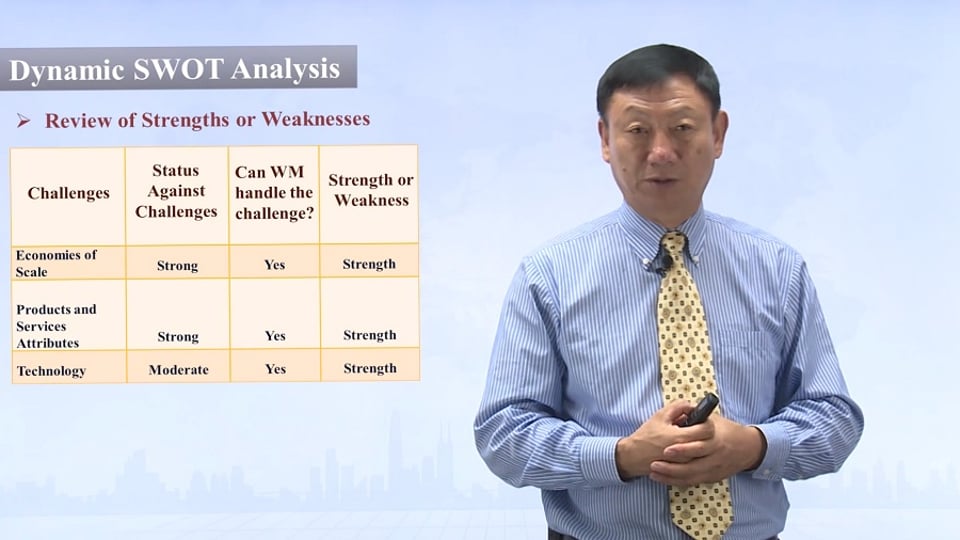 Dynamic SWOT Analysis

➢ Review of Strengths or Weaknesses

| Challenges | Status Against Challenges | Can WM handle the challenge? | Strength or Weakness |
|---|---|---|---|
| Economies of Scale | Strong | Yes | Strength |
| Products and Services Attributes | Strong | Yes | Strength |
| Technology | Moderate | Yes | Strength |